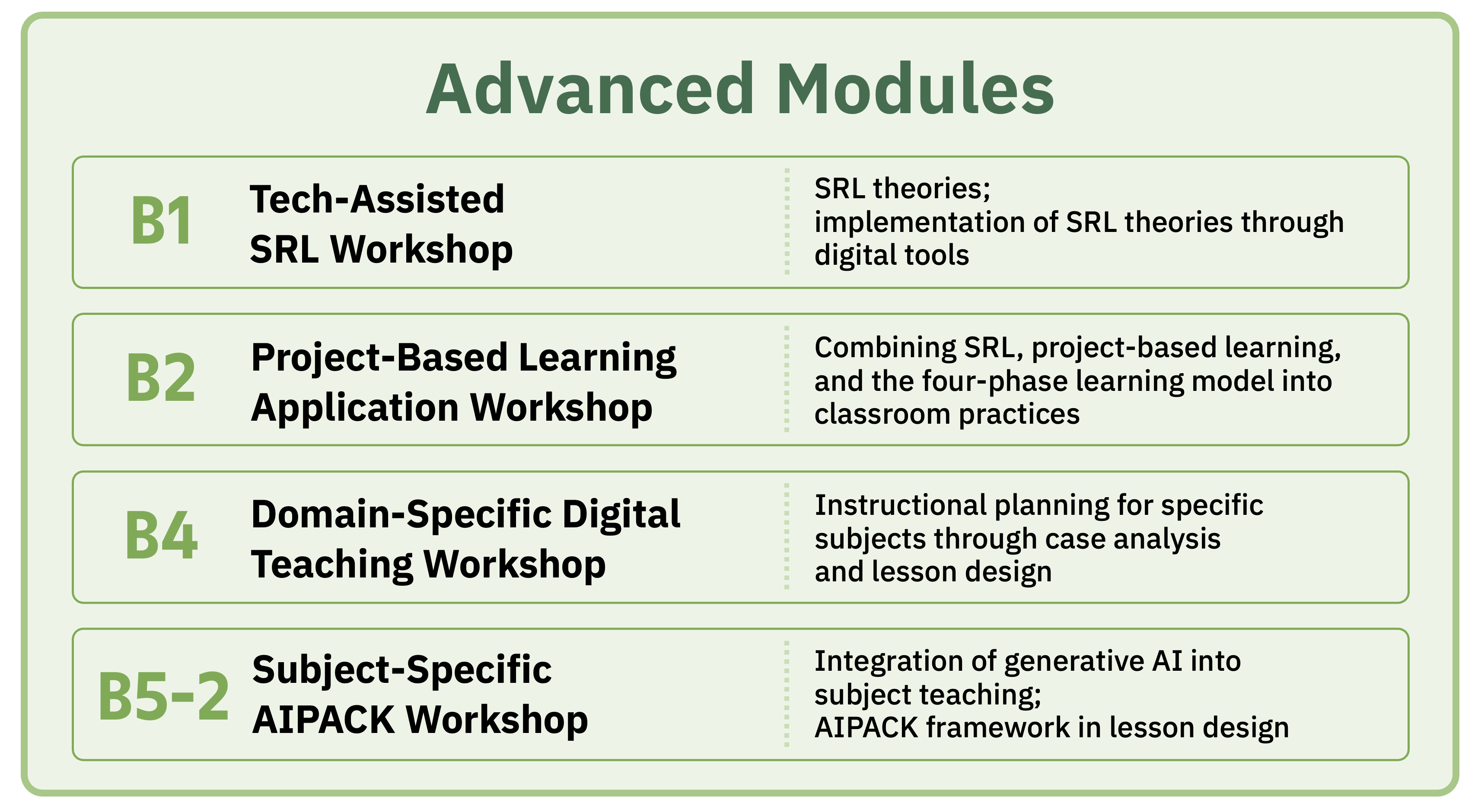 Advanced Modules

B1 Tech-Assisted SRL Workshop

SRL theories;
implementation of SRL theories through digital tools

B2 Project-Based Learning Application Workshop

Combining SRL, project-based learning, and the four-phase learning model into classroom practices

B4 Domain-Specific Digital Teaching Workshop

Instructional planning for specific subjects through case analysis and lesson design

B5-2 Subject-Specific AIPACK Workshop

Integration of generative AI into subject teaching;
AIPACK framework in lesson design